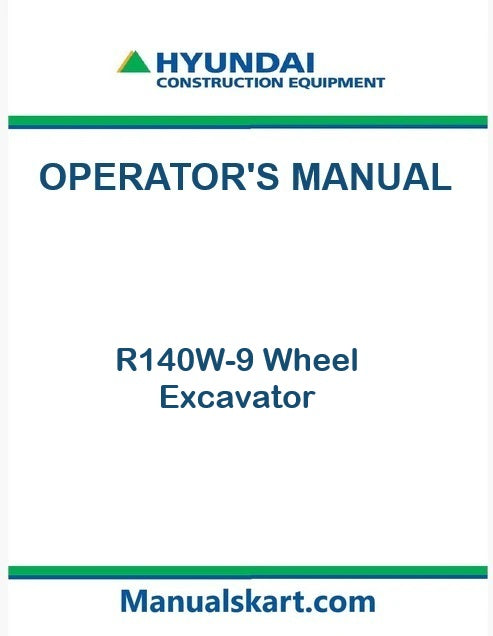 HYUNDAI
CONSTRUCTION EQUIPMENT

OPERATOR'S MANUAL

R140W-9 Wheel Excavator

Manualskart.com